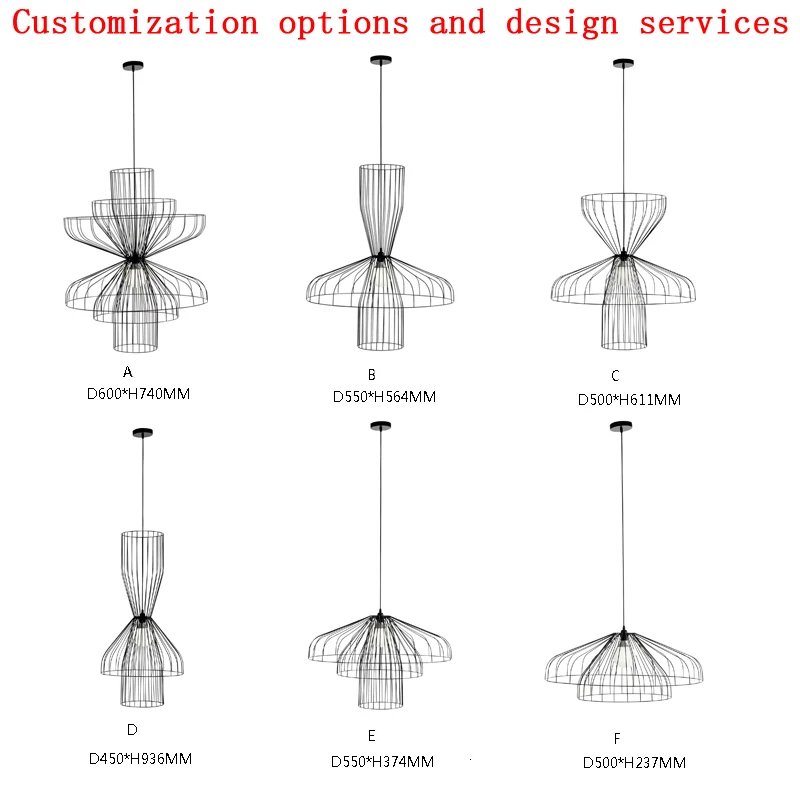 Customization options and design services

A
D600*H740MM

B
D550*H564MM

C
D500*H611MM

D
D450*H936MM

E
D550*H374MM

F
D500*H237MM